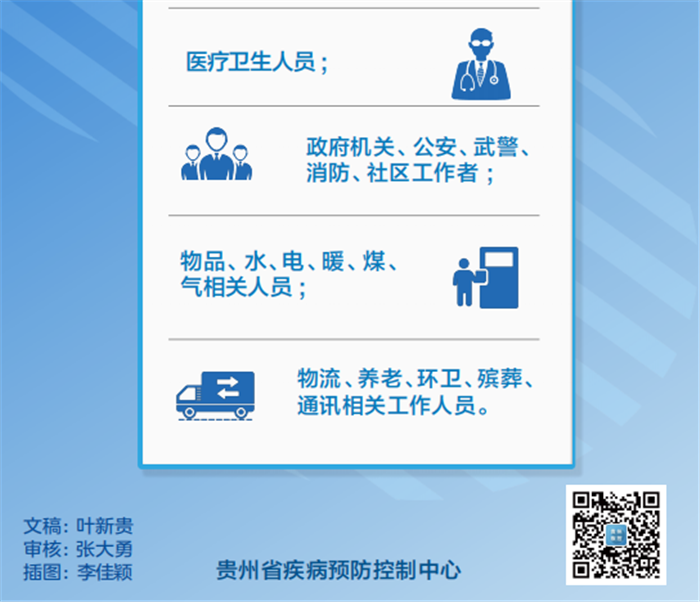 医疗卫生人员；

政府机关、公安、武警、消防、社区工作者；

物品、水、电、暖、煤、气相关人员；

物流、养老、环卫、殡葬、通讯相关工作人员。

文稿：叶新贵
审核：张大勇
插图：李佳颖

贵州省疾病预防控制中心